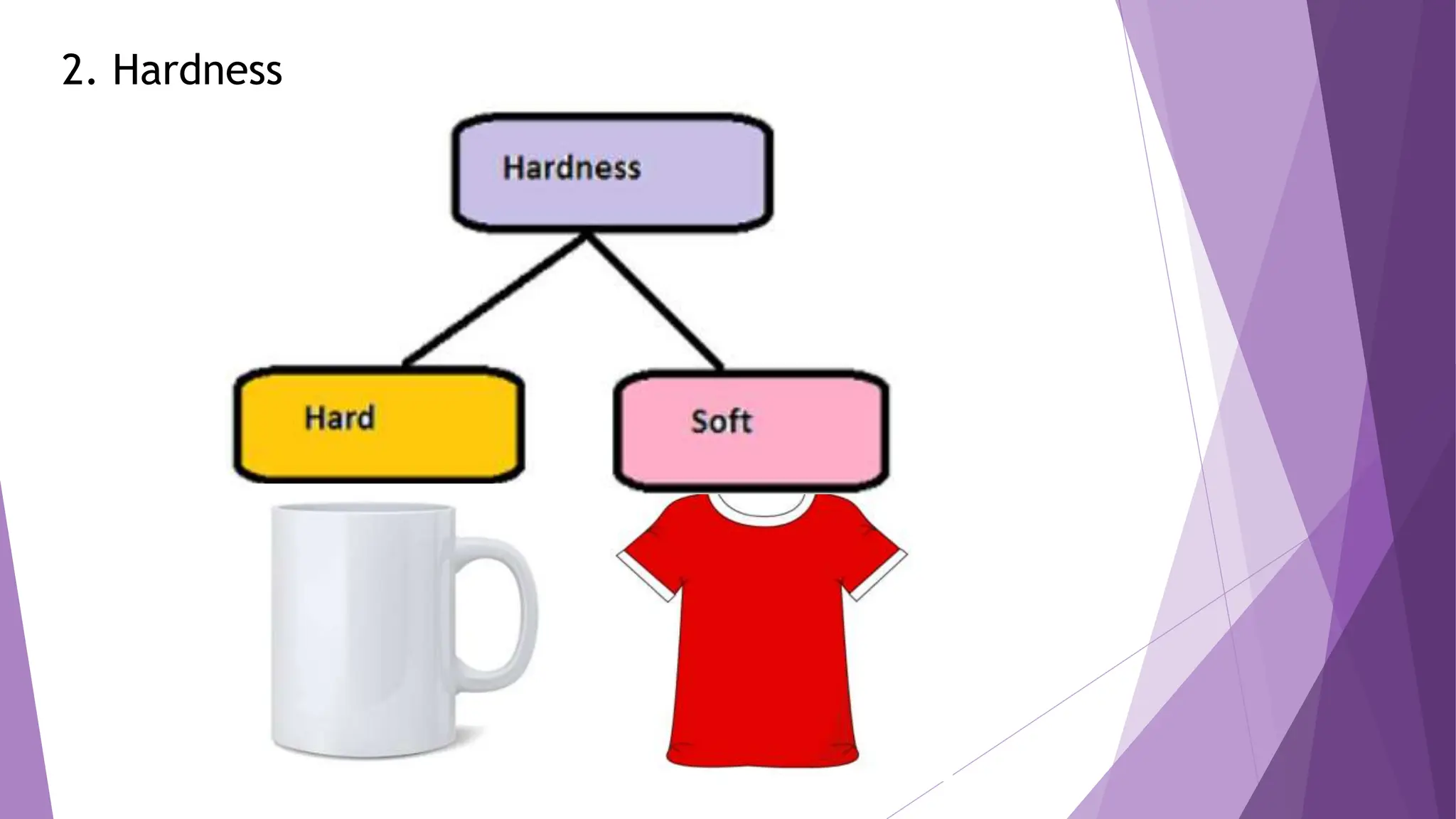 2. Hardness

Hardness

Hard

Soft